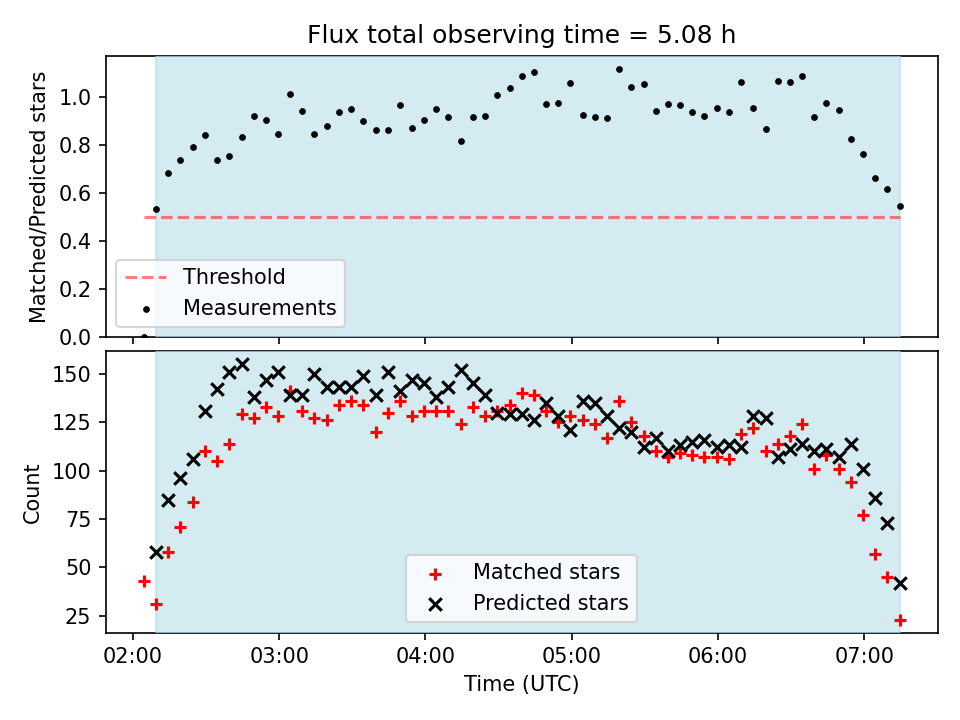 Flux total observing time = 5.08 h

Matched/Predicted stars

1.0
0.8
0.6
0.4
0.2
0.0

Threshold
Measurements

Count

150
125
100
75
50
25

Matched stars
Predicted stars

02:00
03:00
04:00
05:00
06:00
07:00

Time (UTC)